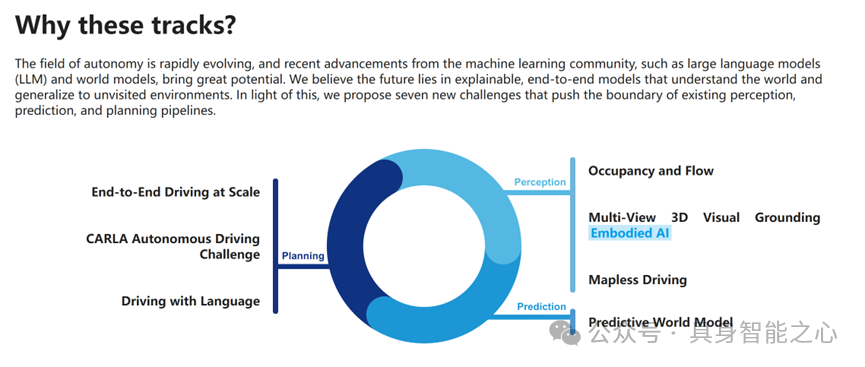 Why these tracks?

The field of autonomy is rapidly evolving, and recent advancements from the machine learning community, such as large language models (LLM) and world models, bring great potential. We believe the future lies in explainable, end-to-end models that understand the world and generalize to unvisited environments. In light of this, we propose seven new challenges that push the boundary of existing perception, prediction, and planning pipelines.

End-to-End Driving at Scale

CARLA Autonomous Driving Challenge

Driving with Language

Planning

Perception

Prediction

Occupancy and Flow

Multi-View 3D Visual Grounding Embodied AI

Mapless Driving

Predictive World Model

公众号 · 具身智能之心